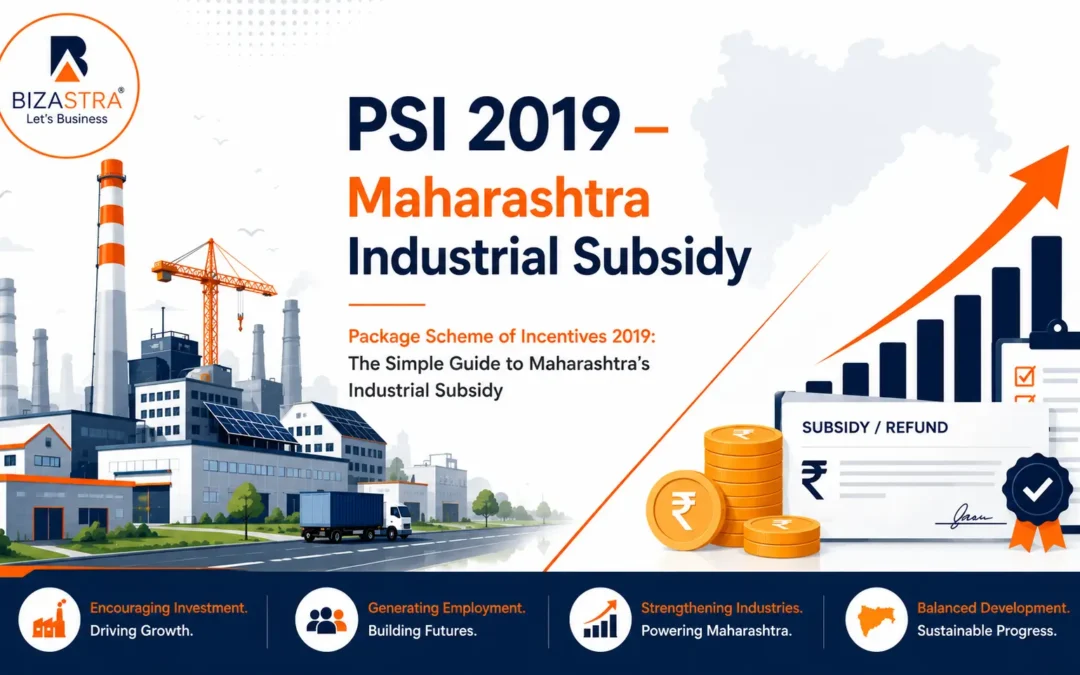 BIZASTRA®
Let's Business

PSI 2019 –
Maharashtra
Industrial Subsidy

Package Scheme of Incentives 2019:
The Simple Guide to Maharashtra's Industrial Subsidy

SUBSIDY / REFUND
₹

Encouraging Investment.
Driving Growth.

Generating Employment.
Building Futures.

Strengthening Industries.
Powering Maharashtra.

Balanced Development.
Sustainable Progress.